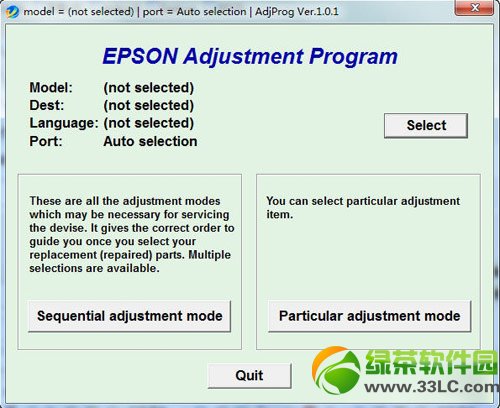 model = (not selected) | port = Auto selection | AdjProg Ver.1.0.1

EPSON Adjustment Program

Model: (not selected)
Dest: (not selected)
Language: (not selected)
Port: Auto selection

Select

These are all the adjustment modes which may be necessary for servicing the devise. It gives the correct order to guide you once you select your replacement (repaired) parts. Multiple selections are available.

Sequential adjustment mode

You can select particular adjustment item.

Particular adjustment mode

Quit

绿茶软件园
www.33LC.com